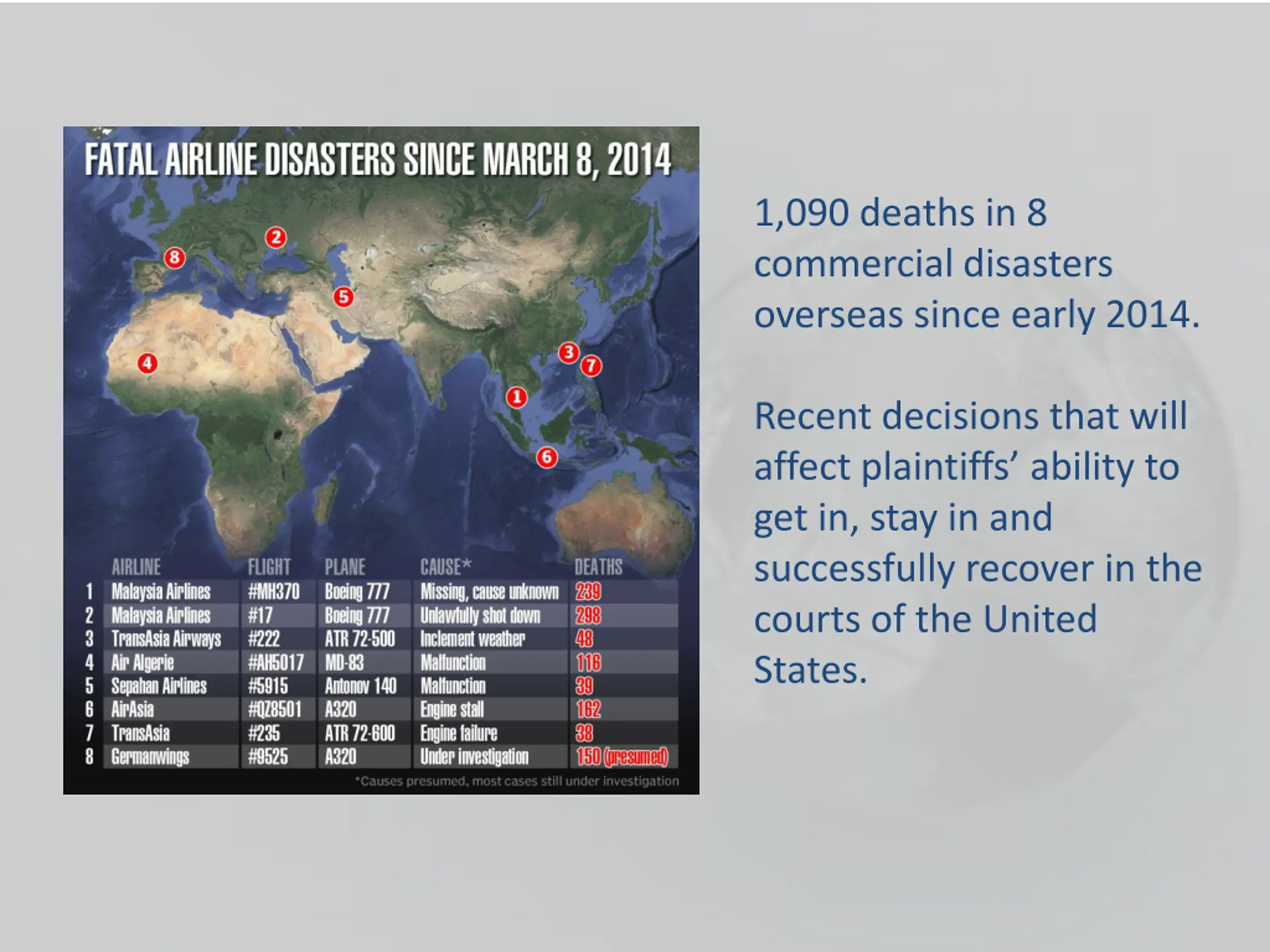 FATAL AIRLINE DISASTERS SINCE MARCH 8, 2014

2
8
5
4
3
7
1
6

| | AIRLINE | FLIGHT | PLANE | CAUSE* | DEATHS |
|---|---|---|---|---|---|
| 1 | Malaysia Airlines | #MH370 | Boeing 777 | Missing, cause unknown | 239 |
| 2 | Malaysia Airlines | #17 | Boeing 777 | Unlawfully shot down | 298 |
| 3 | TransAsia Airways | #222 | ATR 72-500 | Inclement weather | 48 |
| 4 | Air Algerie | #AH5017 | MD-83 | Malfunction | 116 |
| 5 | Sepahan Airlines | #5915 | Antonov 140 | Malfunction | 39 |
| 6 | AirAsia | #QZ8501 | A320 | Engine stall | 162 |
| 7 | TransAsia | #235 | ATR 72-600 | Engine failure | 38 |
| 8 | Germanwings | #9525 | A320 | Under investigation | 150 (presumed) |

*Causes presumed, most cases still under investigation

1,090 deaths in 8 commercial disasters overseas since early 2014.

Recent decisions that will affect plaintiffs' ability to get in, stay in and successfully recover in the courts of the United States.